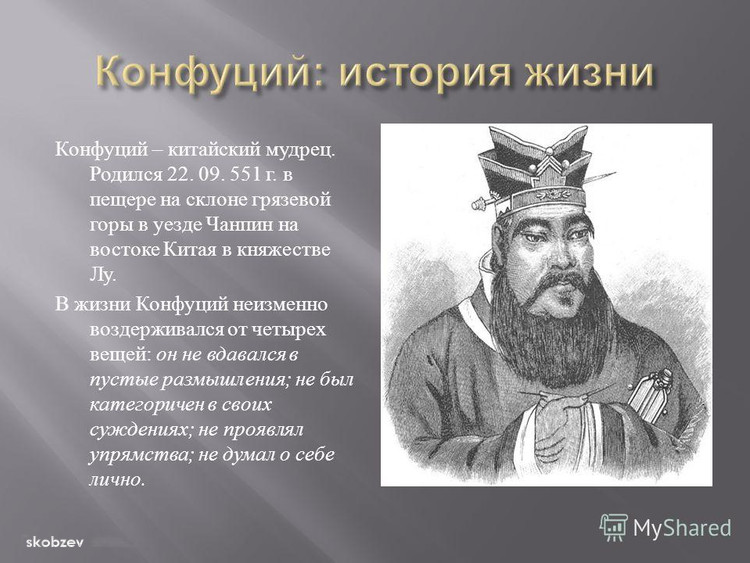 Конфуций: история жизни

Конфуций – китайский мудрец. Родился 22. 09. 551 г. в пещере на склоне грязевой горы в уезде Чанпин на востоке Китая в княжестве Лу.

В жизни Конфуций неизменно воздерживался от четырех вещей: он не вдавался в пустые размышления; не был категоричен в своих суждениях; не проявлял упрямства; не думал о себе лично.

skobzev

MyShared